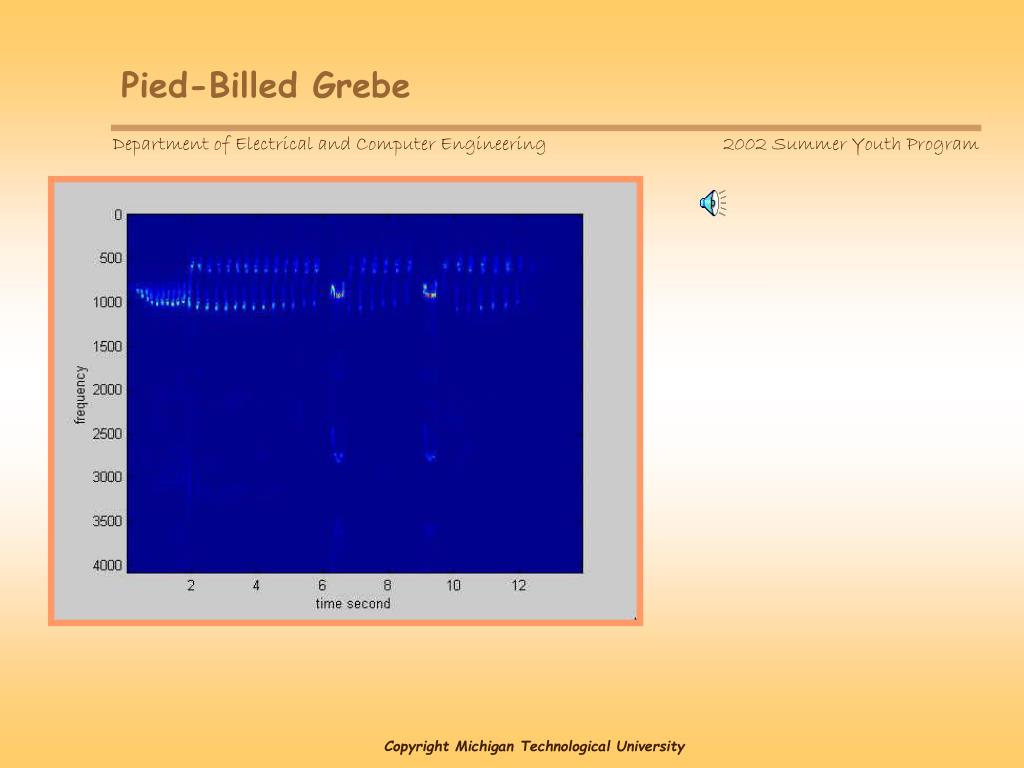 Pied-Billed Grebe

Department of Electrical and Computer Engineering

2002 Summer Youth Program

0
500
1000
1500
2000
2500
3000
3500
4000
frequency

2
4
6
8
10
12
time second

Copyright Michigan Technological University